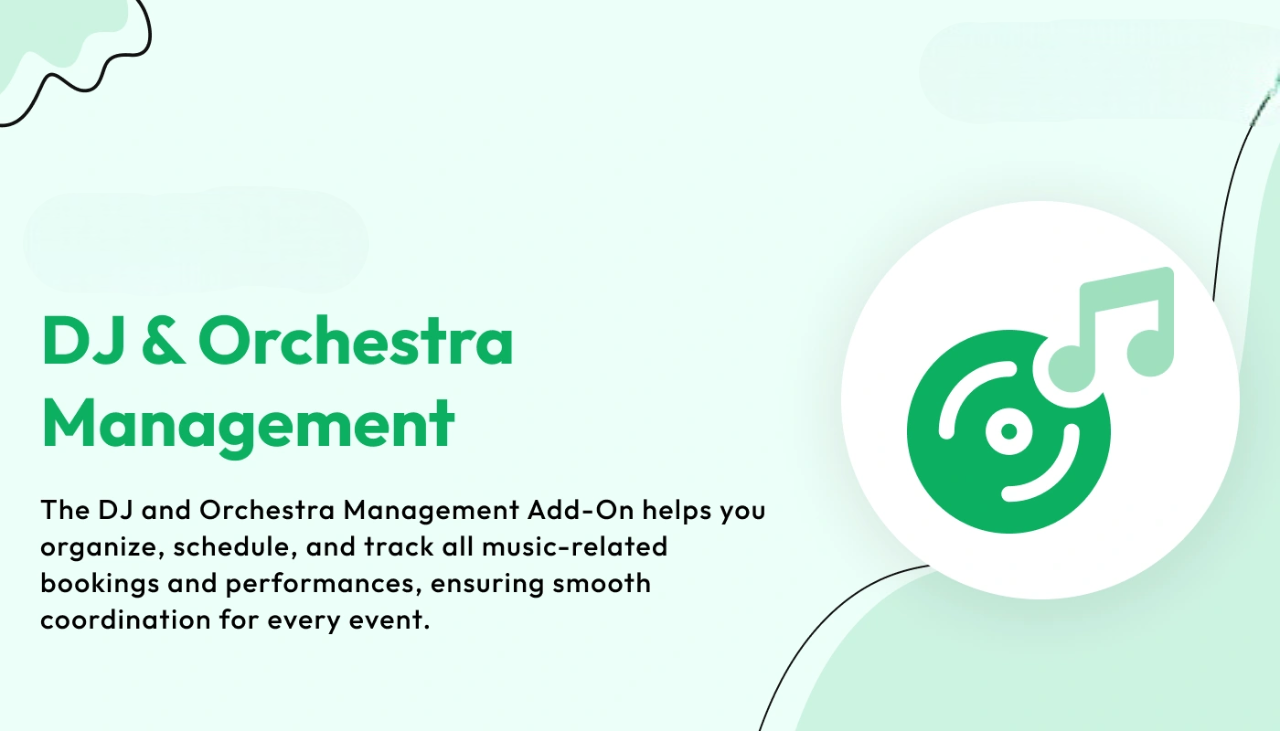 DJ & Orchestra Management

The DJ and Orchestra Management Add-On helps you organize, schedule, and track all music-related bookings and performances, ensuring smooth coordination for every event.